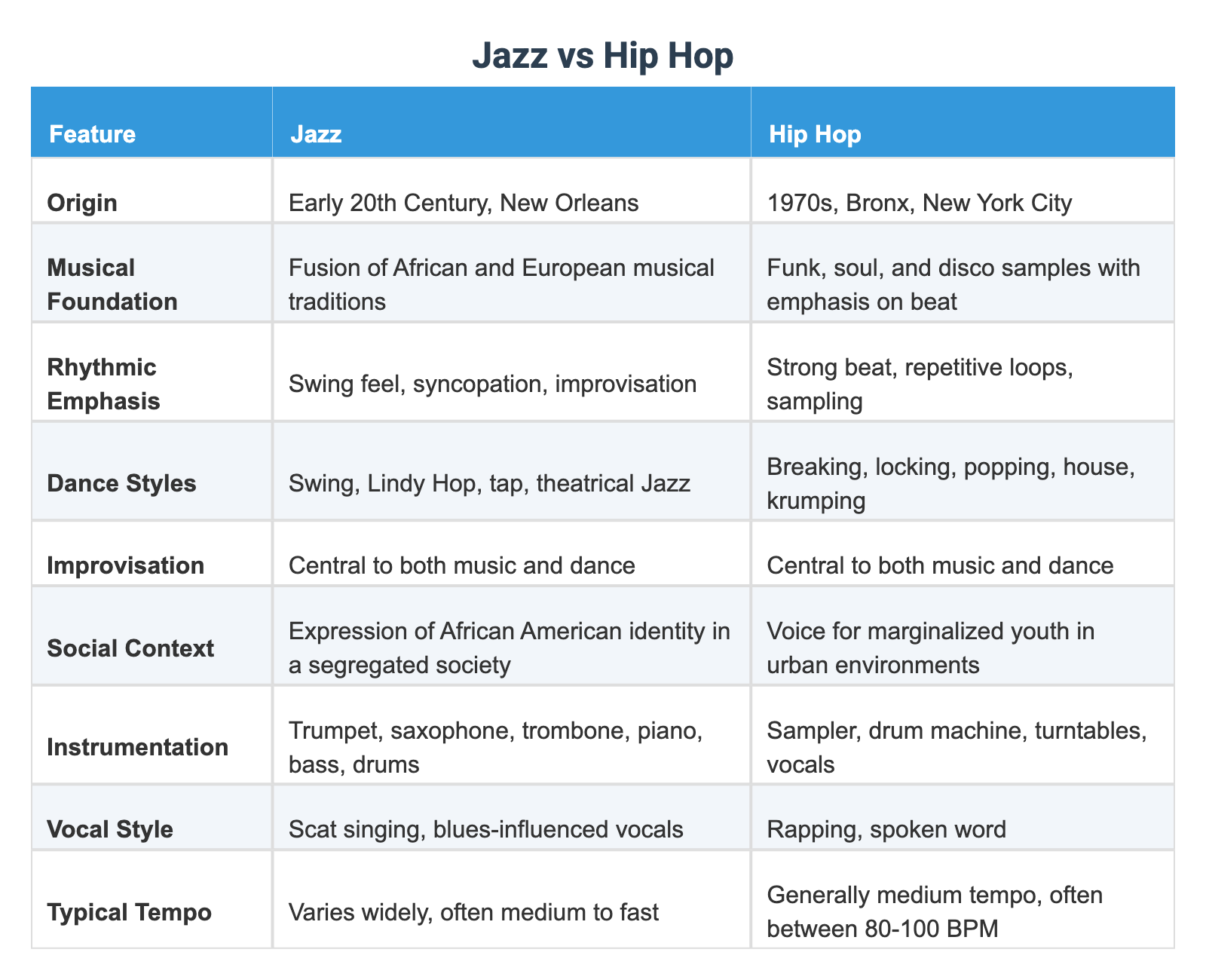 Jazz vs Hip Hop

| Feature | Jazz | Hip Hop |
|---|---|---|
| Origin | Early 20th Century, New Orleans | 1970s, Bronx, New York City |
| Musical Foundation | Fusion of African and European musical traditions | Funk, soul, and disco samples with emphasis on beat |
| Rhythmic Emphasis | Swing feel, syncopation, improvisation | Strong beat, repetitive loops, sampling |
| Dance Styles | Swing, Lindy Hop, tap, theatrical Jazz | Breaking, locking, popping, house, krumping |
| Improvisation | Central to both music and dance | Central to both music and dance |
| Social Context | Expression of African American identity in a segregated society | Voice for marginalized youth in urban environments |
| Instrumentation | Trumpet, saxophone, trombone, piano, bass, drums | Sampler, drum machine, turntables, vocals |
| Vocal Style | Scat singing, blues-influenced vocals | Rapping, spoken word |
| Typical Tempo | Varies widely, often medium to fast | Generally medium tempo, often between 80-100 BPM |